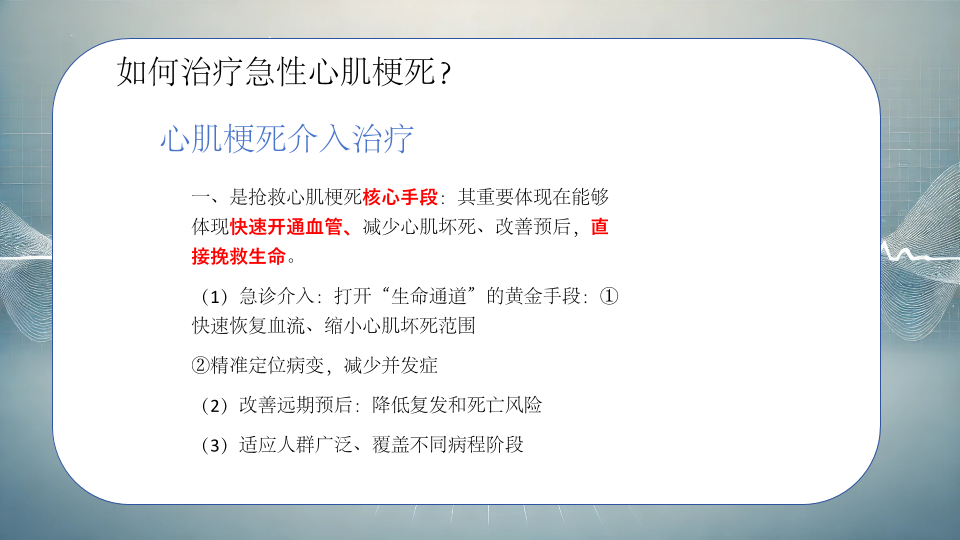 如何治疗急性心肌梗死？

心肌梗死介入治疗

一、是抢救心肌梗死核心手段：其重要体现在能够体现快速开通血管、减少心肌坏死、改善预后，直接挽救生命。

（1）急诊介入：打开“生命通道”的黄金手段：①快速恢复血流、缩小心肌坏死范围

②精准定位病变，减少并发症

（2）改善远期预后：降低复发和死亡风险

（3）适应人群广泛、覆盖不同病程阶段